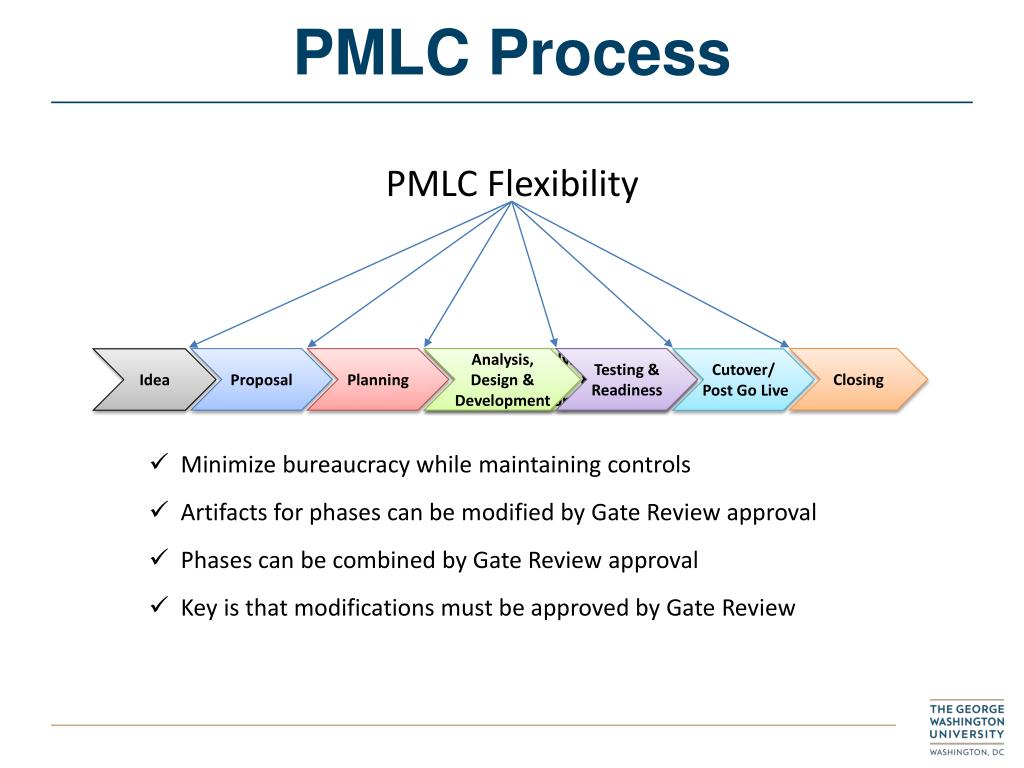 PMLC Process

PMLC Flexibility

Idea

Proposal

Planning

Analysis, Design & Development

Testing & Readiness

Cutover/ Post Go Live

Closing

✓ Minimize bureaucracy while maintaining controls

✓ Artifacts for phases can be modified by Gate Review approval

✓ Phases can be combined by Gate Review approval

✓ Key is that modifications must be approved by Gate Review

THE GEORGE WASHINGTON UNIVERSITY
WASHINGTON, DC